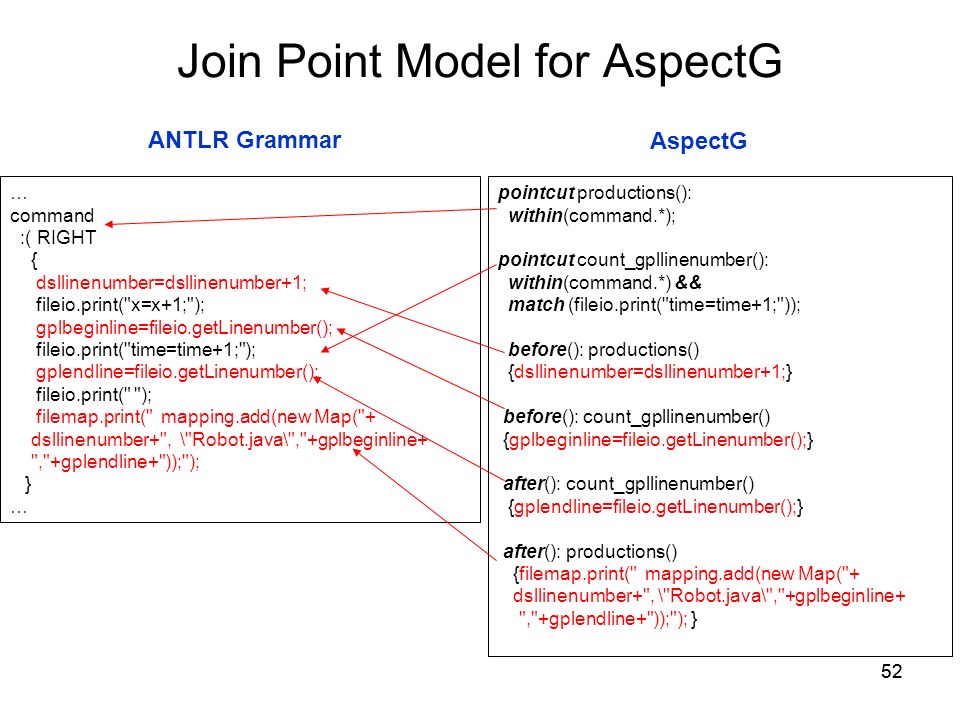 Join Point Model for AspectG

ANTLR Grammar

…
command
:( RIGHT
{
dsllinenumber=dsllinenumber+1;
fileio.print("x=x+1;");
gplbeginline=fileio.getLinenumber();
fileio.print("time=time+1;");
gplendline=fileio.getLinenumber();
fileio.print(" ");
filemap.print(" mapping.add(new Map("+ dsllinenumber+", \"Robot.java\","+gplbeginline+ ","+gplendline+"));");
}
…

AspectG

pointcut productions():
within(command.*);

pointcut count_gpllinenumber():
within(command.*) &&
match (fileio.print("time=time+1;"));

before(): productions()
{dsllinenumber=dsllinenumber+1;}

before(): count_gpllinenumber()
{gplbeginline=fileio.getLinenumber();}

after(): count_gpllinenumber()
{gplendline=fileio.getLinenumber();}

after(): productions()
{filemap.print(" mapping.add(new Map("+ dsllinenumber+", \"Robot.java\","+gplbeginline+ ","+gplendline+"));"); }

52